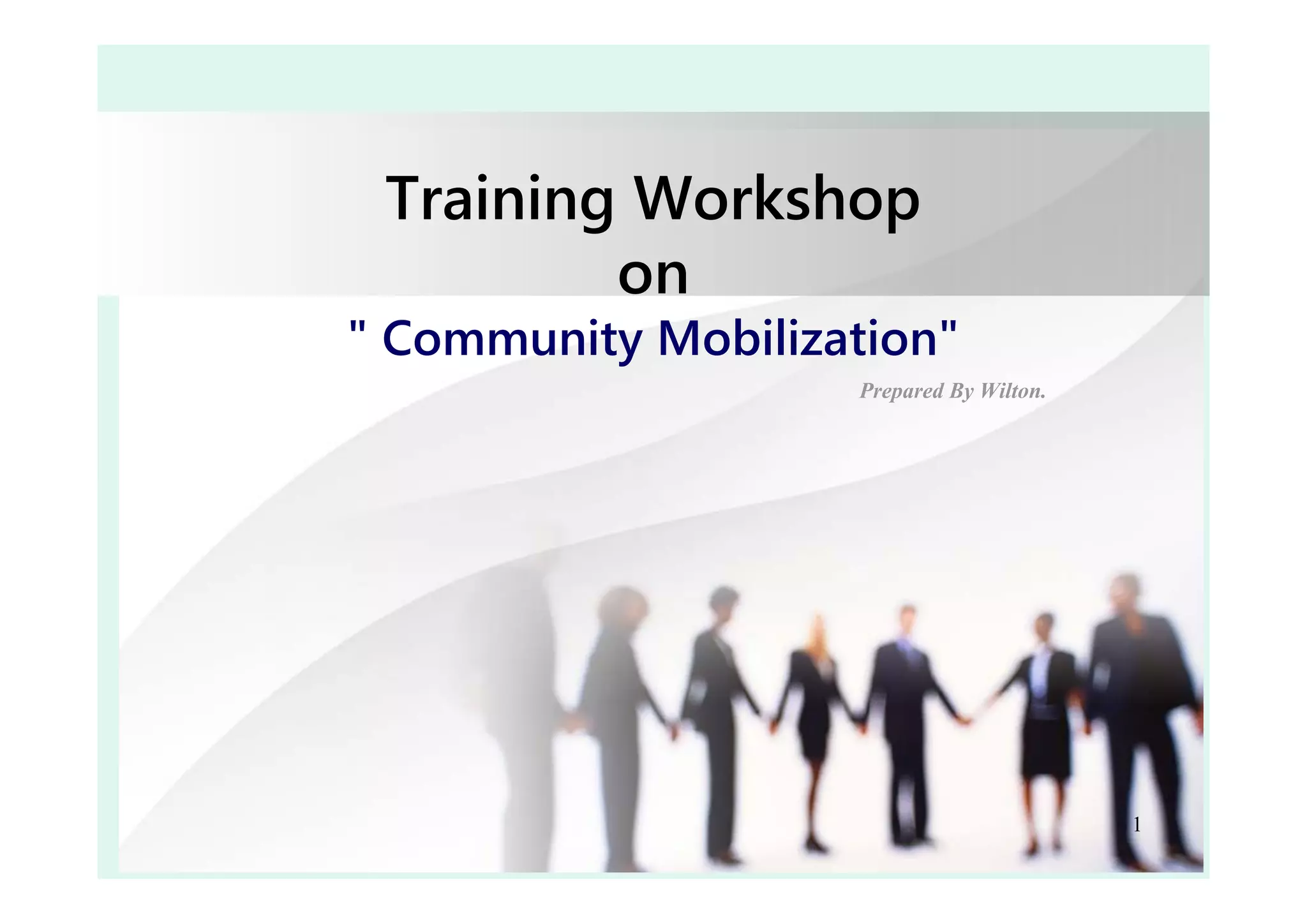 Training Workshop
on
" Community Mobilization"

Prepared By Wilton.

1